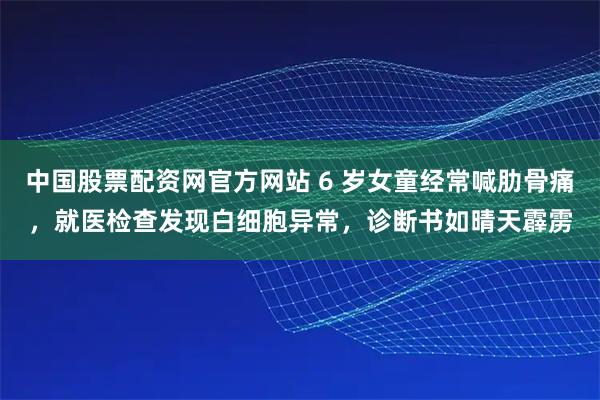 中国股票配资网官方网站 6 岁女童经常喊肋骨痛，就医检查发现白细胞异常，诊断书如晴天霹雳